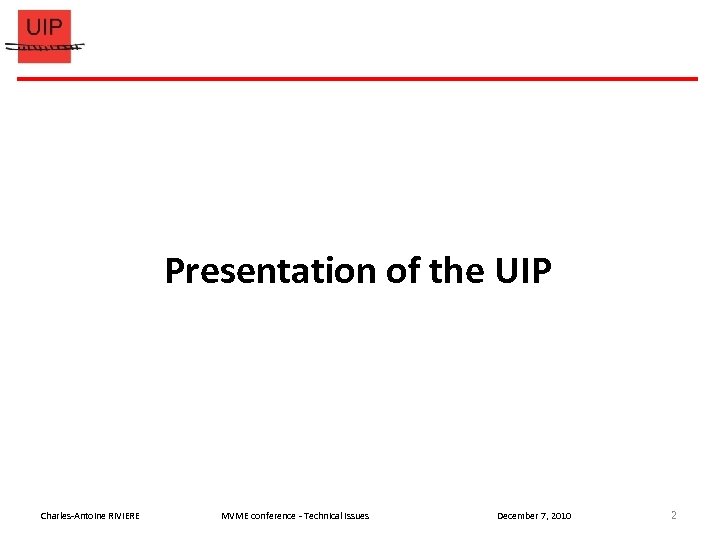 UIP

Presentation of the UIP

Charles-Antoine RIVIERE

MVME conference - Technical Issues

December 7, 2010

2